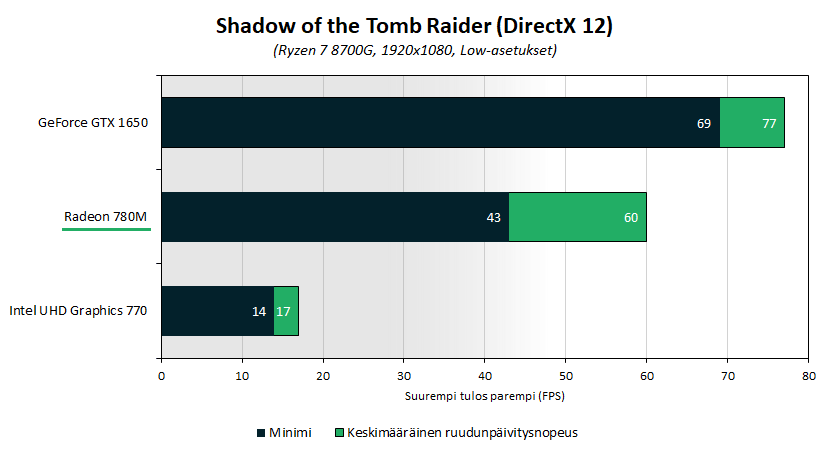 Shadow of the Tomb Raider (DirectX 12)
(Ryzen 7 8700G, 1920x1080, Low-asetukset)

GeForce GTX 1650
69
77

Radeon 780M
43
60

Intel UHD Graphics 770
14
17

0
10
20
30
40
50
60
70
80
Suurempi tulos parempi (FPS)

Minimi
Keskimääräinen ruudunpäivitysnopeus